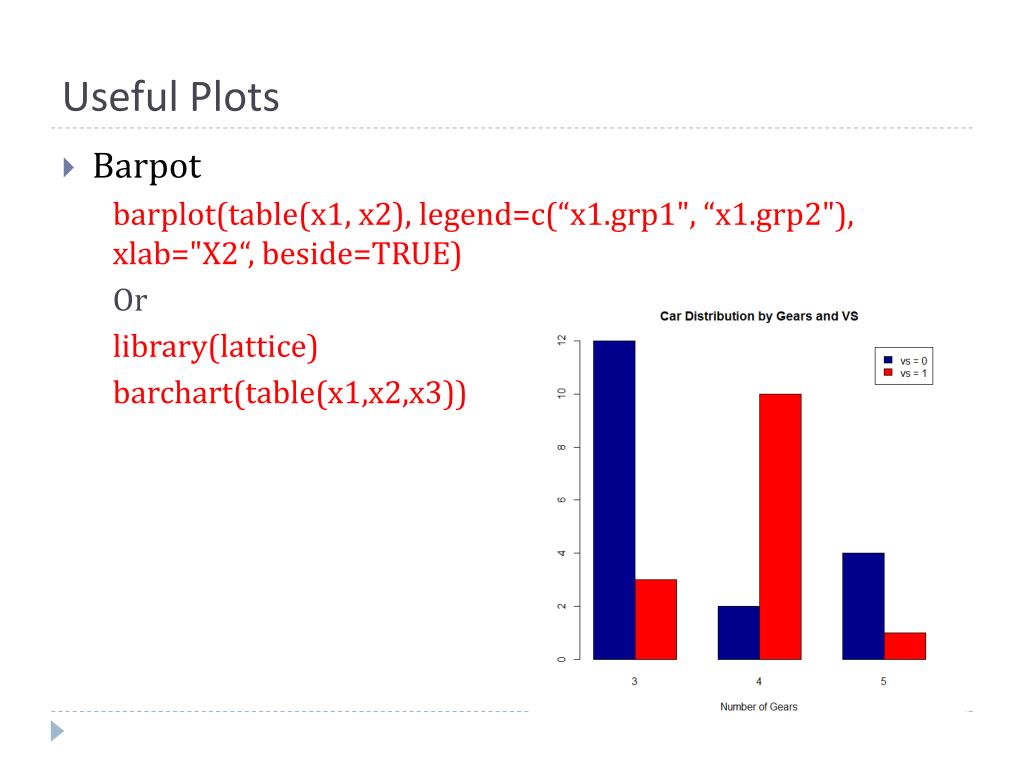 Useful Plots

Barpot

barplot(table(x1, x2), legend=c(“x1.grp1", “x1.grp2"), xlab="X2“, beside=TRUE)

Or

library(lattice)

barchart(table(x1,x2,x3))

Car Distribution by Gears and VS

vs = 0
vs = 1

0
2
4
6
8
10
12

3
4
5

Number of Gears